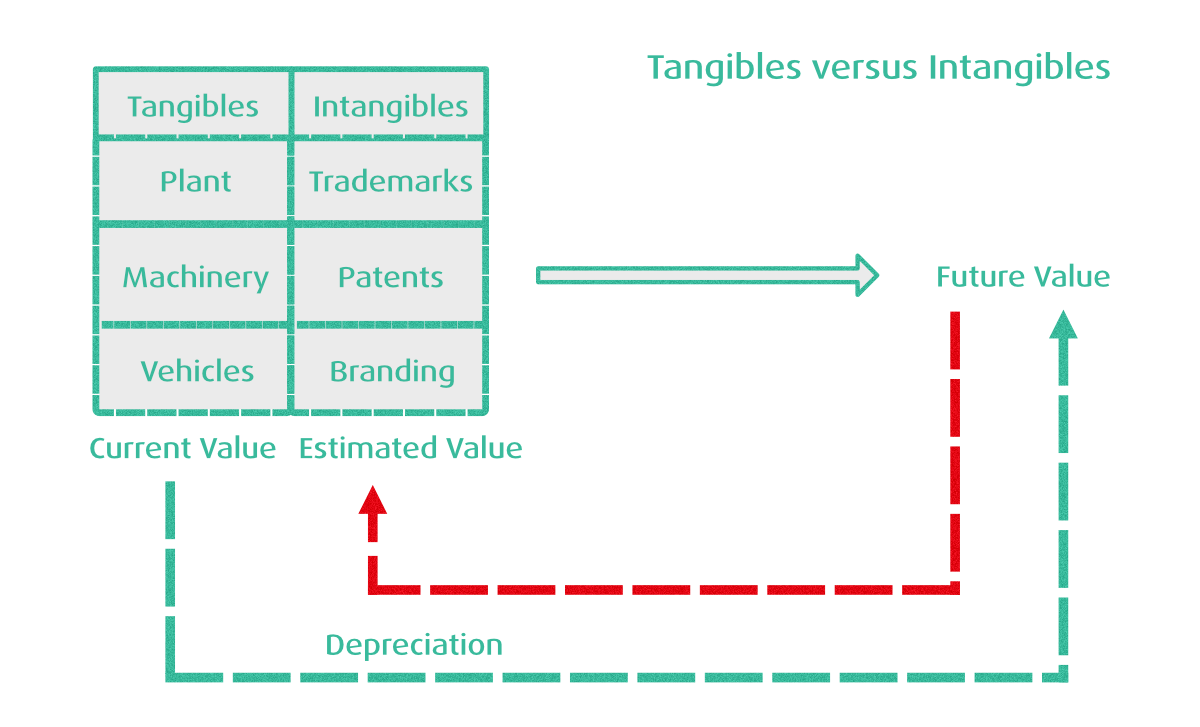 Tangibles versus Intangibles

| Tangibles | Intangibles |
|---|---|
| Plant | Trademarks |
| Machinery | Patents |
| Vehicles | Branding |

Current Value Estimated Value

Future Value

Depreciation